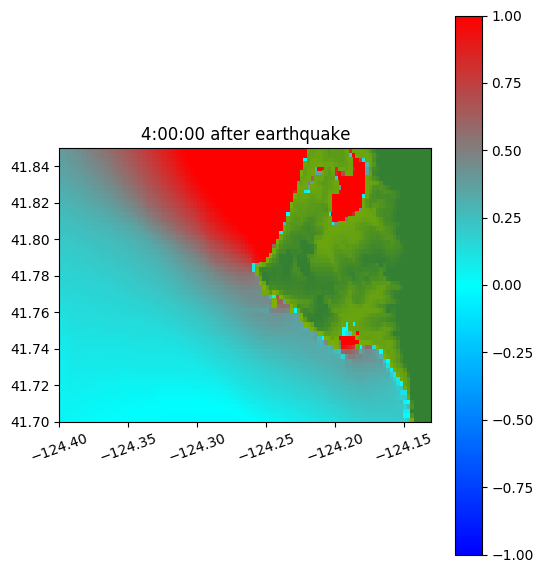 4:00:00 after earthquake

41.84
41.82
41.80
41.78
41.76
41.74
41.72
41.70

−124.40
−124.35
−124.30
−124.25
−124.20
−124.15

1.00
0.75
0.50
0.25
0.00
−0.25
−0.50
−0.75
−1.00